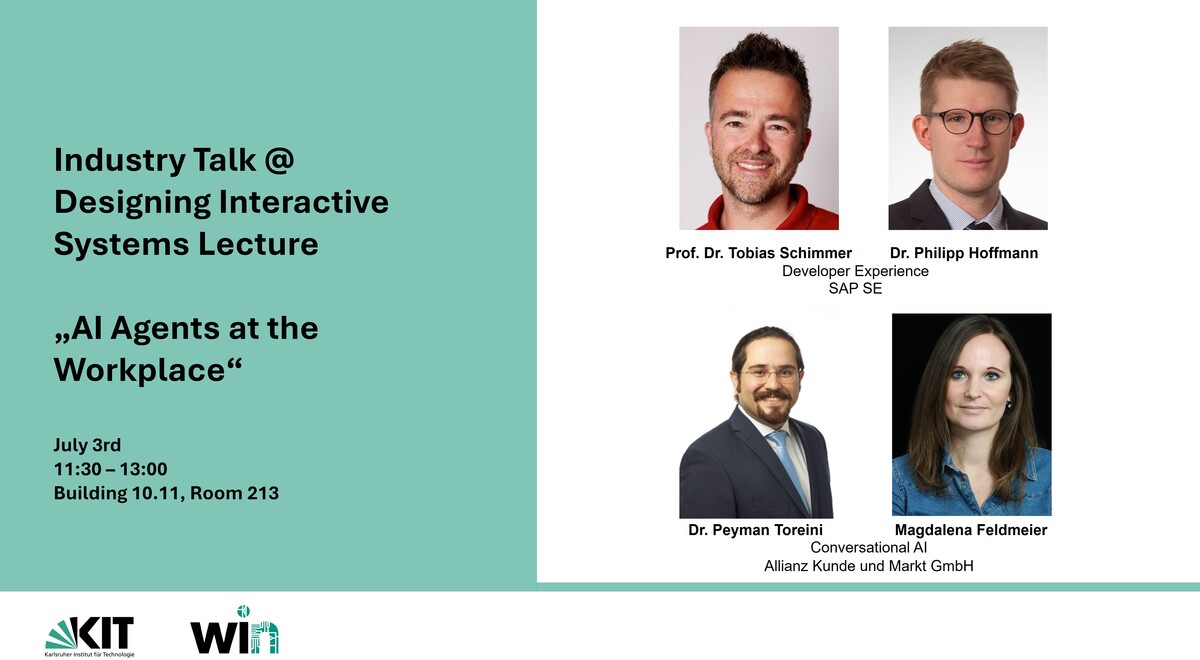 Industry Talk @ Designing Interactive Systems Lecture

„AI Agents at the Workplace“

July 3rd
11:30 – 13:00
Building 10.11, Room 213

Prof. Dr. Tobias Schimmer
Dr. Philipp Hoffmann
Developer Experience
SAP SE

Dr. Peyman Toreini
Magdalena Feldmeier
Conversational AI
Allianz Kunde und Markt GmbH

KIT
Karlsruher Institut für Technologie

WIN